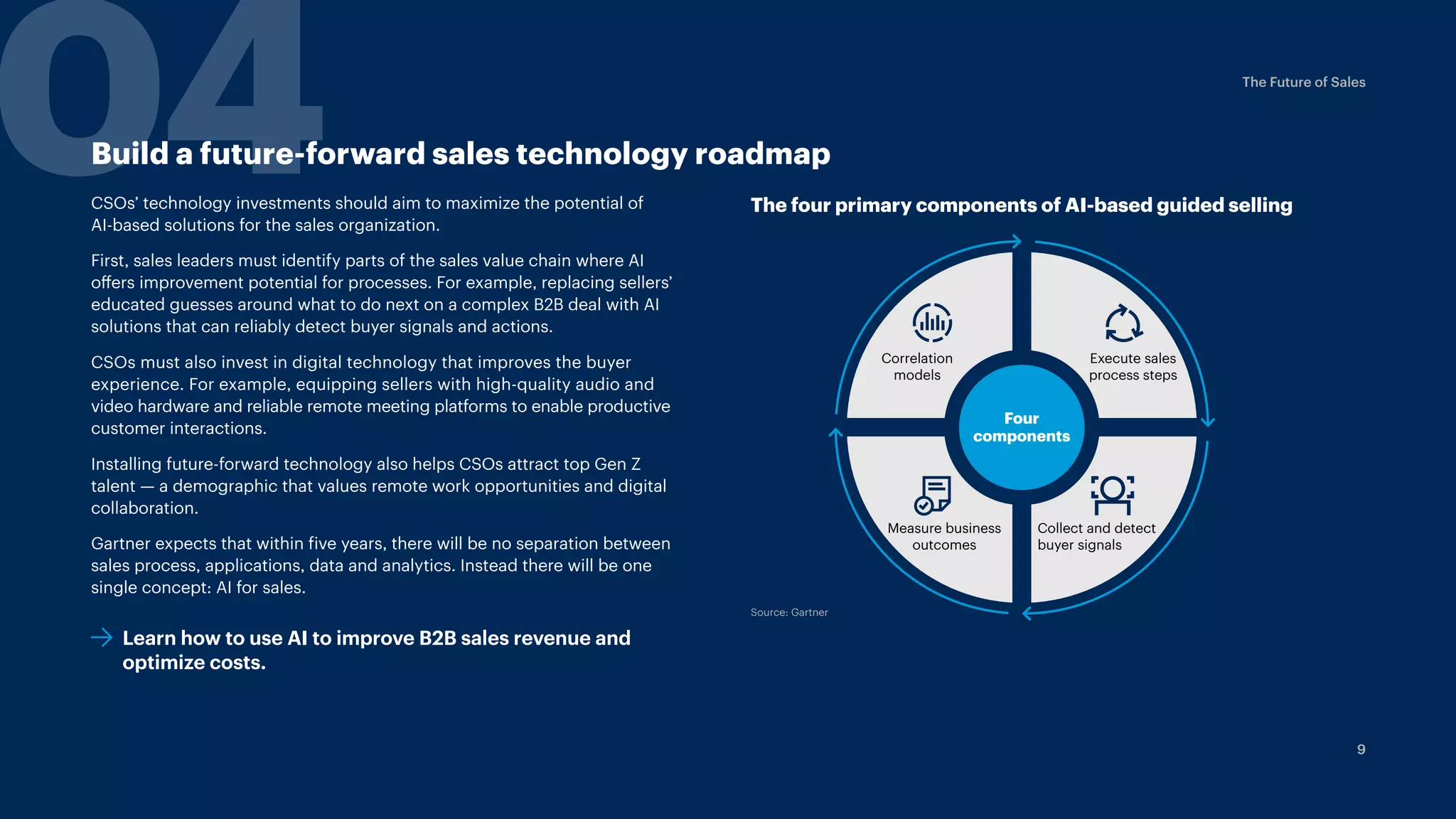 04

The Future of Sales

Build a future-forward sales technology roadmap

CSOs' technology investments should aim to maximize the potential of AI-based solutions for the sales organization.

First, sales leaders must identify parts of the sales value chain where AI offers improvement potential for processes. For example, replacing sellers' educated guesses around what to do next on a complex B2B deal with AI solutions that can reliably detect buyer signals and actions.

CSOs must also invest in digital technology that improves the buyer experience. For example, equipping sellers with high-quality audio and video hardware and reliable remote meeting platforms to enable productive customer interactions.

Installing future-forward technology also helps CSOs attract top Gen Z talent — a demographic that values remote work opportunities and digital collaboration.

Gartner expects that within five years, there will be no separation between sales process, applications, data and analytics. Instead there will be one single concept: AI for sales.

Learn how to use AI to improve B2B sales revenue and optimize costs.

The four primary components of AI-based guided selling

Correlation models

Execute sales process steps

Four components

Measure business outcomes

Collect and detect buyer signals

Source: Gartner

9